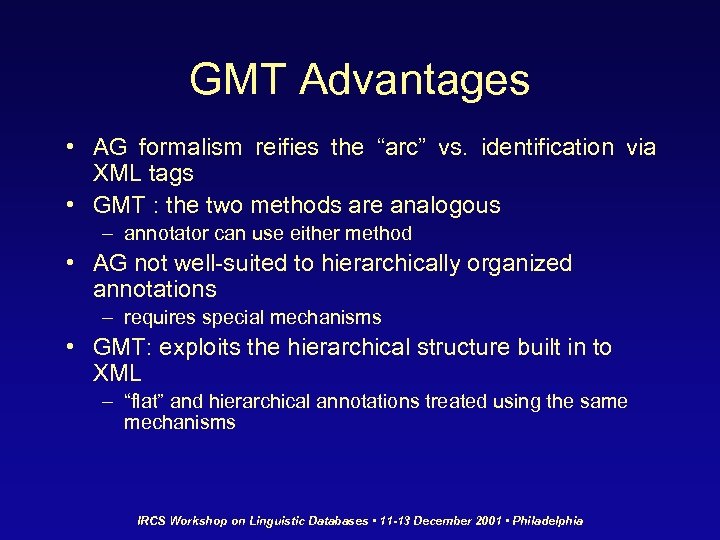 GMT Advantages

• AG formalism reifies the “arc” vs. identification via XML tags

• GMT : the two methods are analogous

– annotator can use either method

• AG not well-suited to hierarchically organized annotations

– requires special mechanisms

• GMT: exploits the hierarchical structure built in to XML

– “flat” and hierarchical annotations treated using the same mechanisms

IRCS Workshop on Linguistic Databases • 11-13 December 2001 • Philadelphia